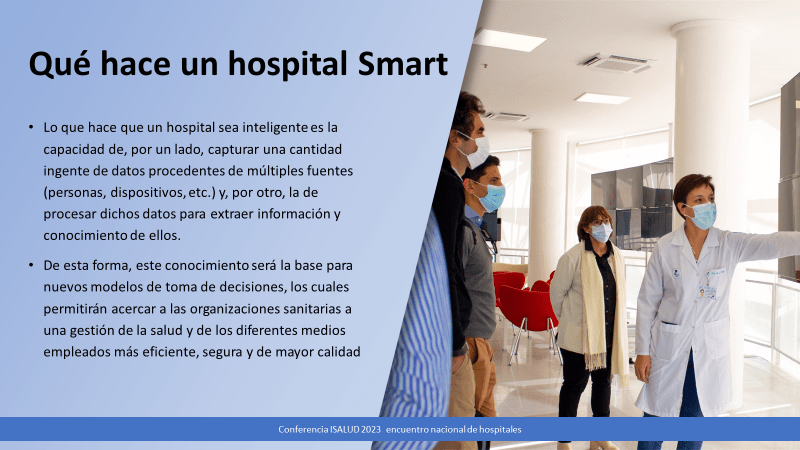 Qué hace un hospital Smart

• Lo que hace que un hospital sea inteligente es la capacidad de, por un lado, capturar una cantidad ingente de datos procedentes de múltiples fuentes (personas, dispositivos, etc.) y, por otro, la de procesar dichos datos para extraer información y conocimiento de ellos.

• De esta forma, este conocimiento será la base para nuevos modelos de toma de decisiones, los cuales permitirán acercar a las organizaciones sanitarias a una gestión de la salud y de los diferentes medios empleados más eficiente, segura y de mayor calidad

Conferencia ISALUD 2023 encuentro nacional de hospitales